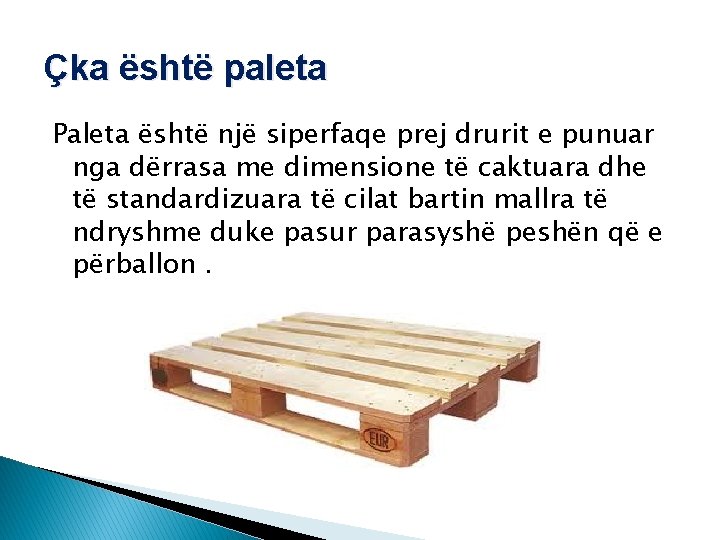 Çka është paleta

Paleta është një siperfaqe prej drurit e punuar nga dërrasa me dimensione të caktuara dhe të standardizuara të cilat bartin mallra të ndryshme duke pasur parasyshë peshën që e përballon .

EUR